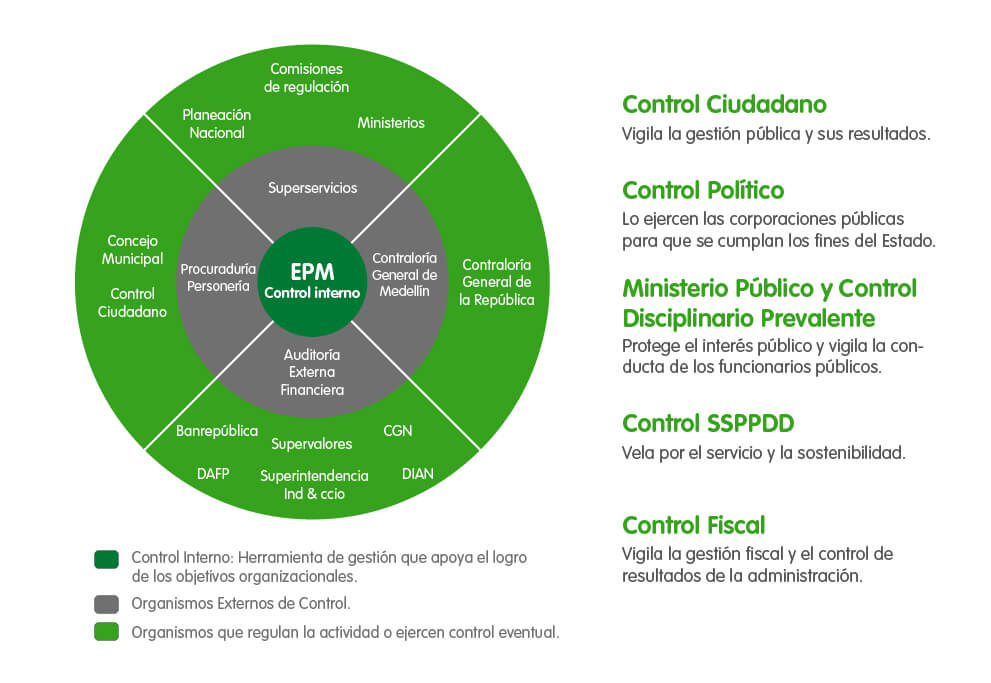 Comisiones de regulación

Planeación Nacional

Ministerios

Superservicios

Concejo Municipal

Control Ciudadano

Procuraduría Personería

EPM
Control interno

Contraloría General de Medellín

Contraloría General de la República

Auditoría Externa Financiera

Banrepública

Supervalores

CGN

DAFP

Superintendencia Ind & ccio

DIAN

Control Interno: Herramienta de gestión que apoya el logro de los objetivos organizacionales.

Organismos Externos de Control.

Organismos que regulan la actividad o ejercen control eventual.

Control Ciudadano
Vigila la gestión pública y sus resultados.

Control Político
Lo ejercen las corporaciones públicas para que se cumplan los fines del Estado.

Ministerio Público y Control Disciplinario Prevalente
Protege el interés público y vigila la conducta de los funcionarios públicos.

Control SSPPDD
Vela por el servicio y la sostenibilidad.

Control Fiscal
Vigila la gestión fiscal y el control de resultados de la administración.